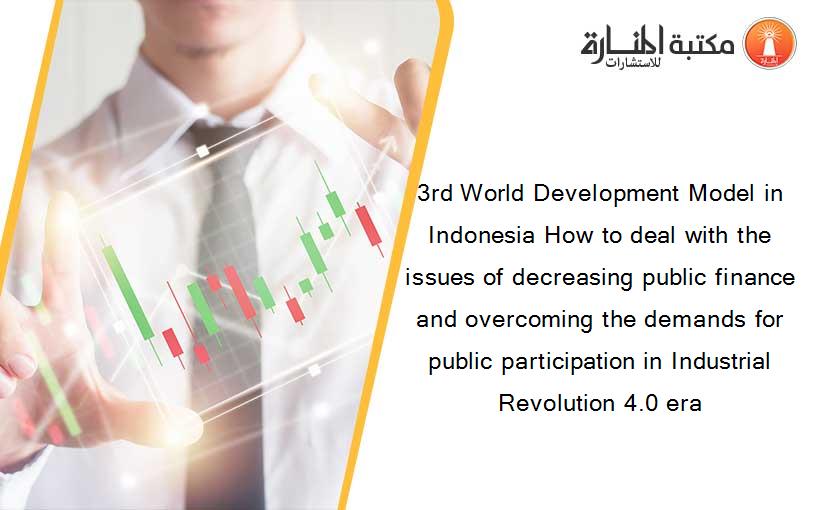 مكتبة المنارة للاستشارات

3rd World Development Model in Indonesia How to deal with the issues of decreasing public finance and overcoming the demands for public participation in Industrial Revolution 4.0 era